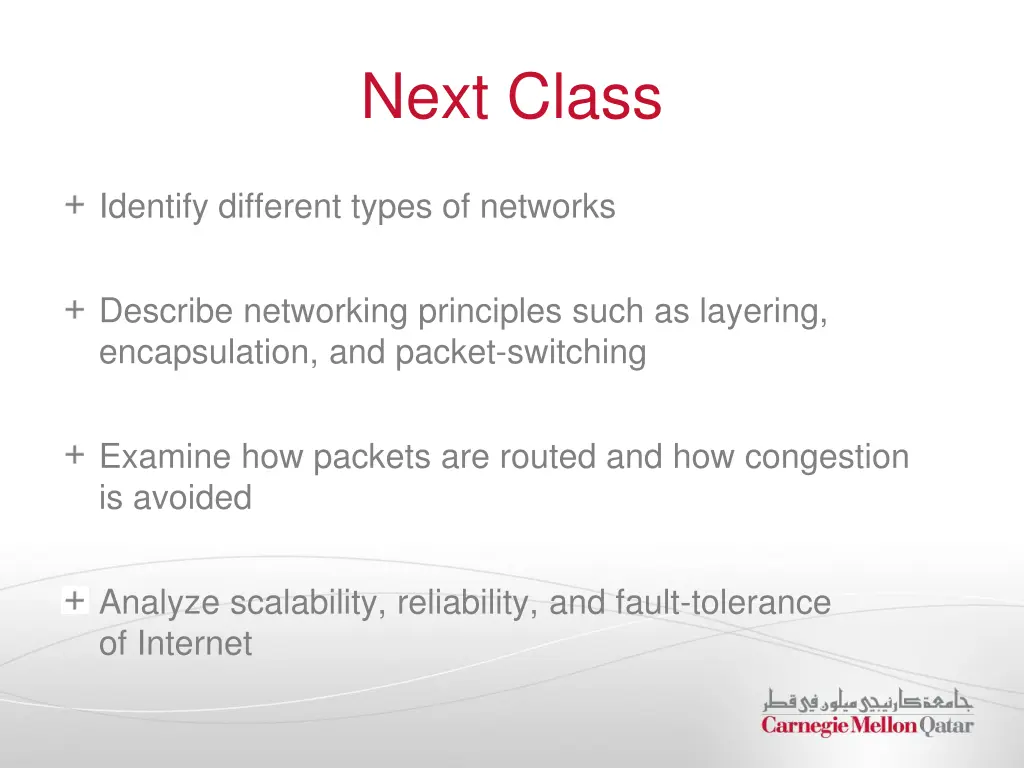 Next Class

+ Identify different types of networks

+ Describe networking principles such as layering, encapsulation, and packet-switching

+ Examine how packets are routed and how congestion is avoided

+ Analyze scalability, reliability, and fault-tolerance of Internet

جامعة كارنيجي ميلون في قطر
Carnegie Mellon Qatar